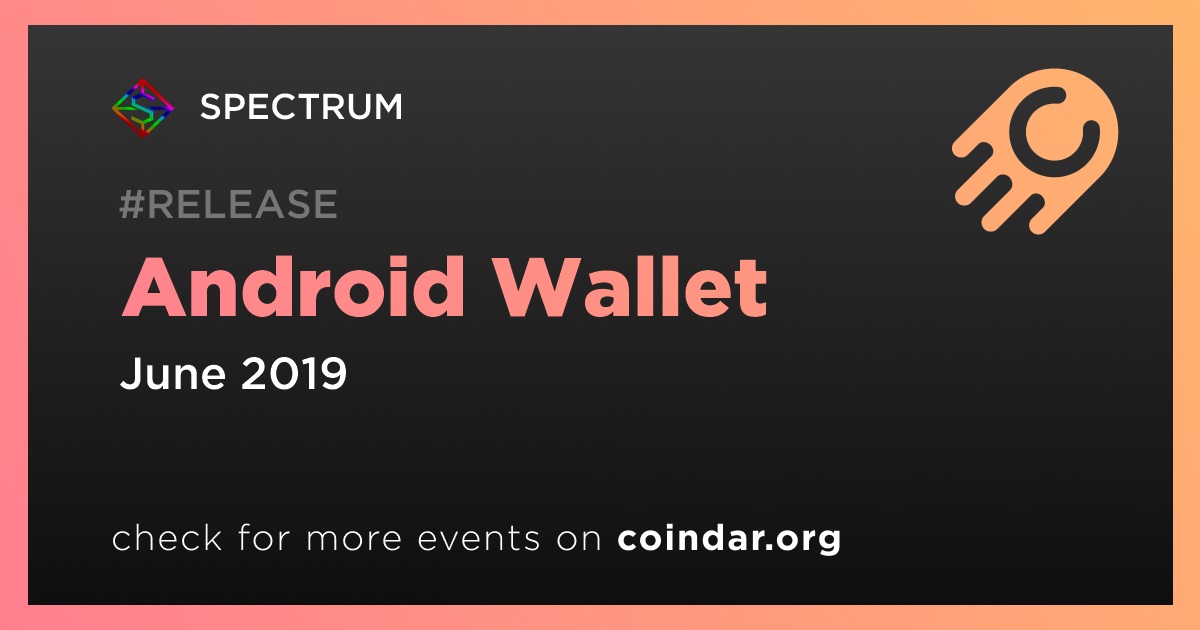 SPECTRUM

#RELEASE

Android Wallet

June 2019

check for more events on coindar.org